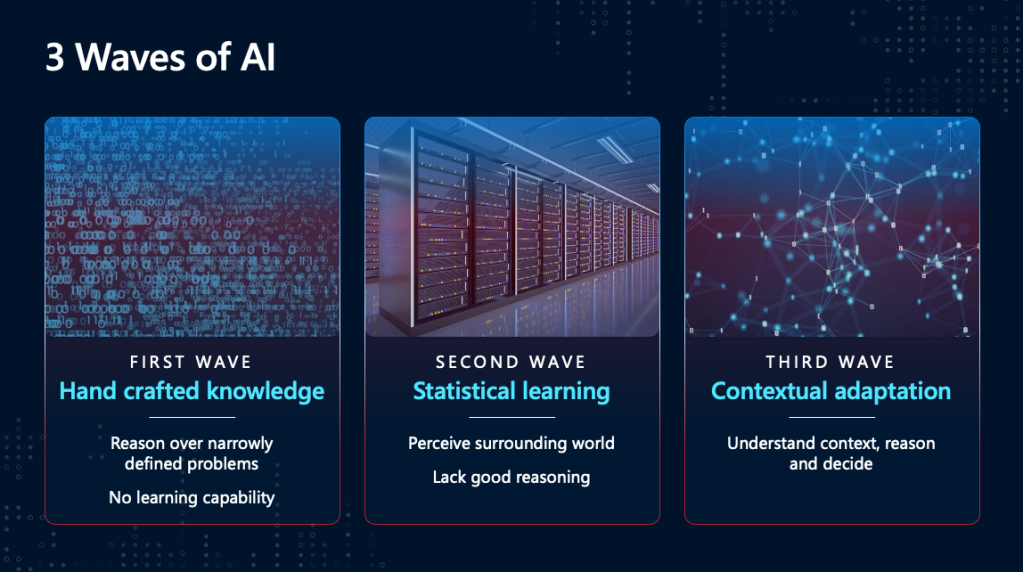 3 Waves of AI

FIRST WAVE
Hand crafted knowledge

Reason over narrowly defined problems

No learning capability

SECOND WAVE
Statistical learning

Perceive surrounding world

Lack good reasoning

THIRD WAVE
Contextual adaptation

Understand context, reason and decide